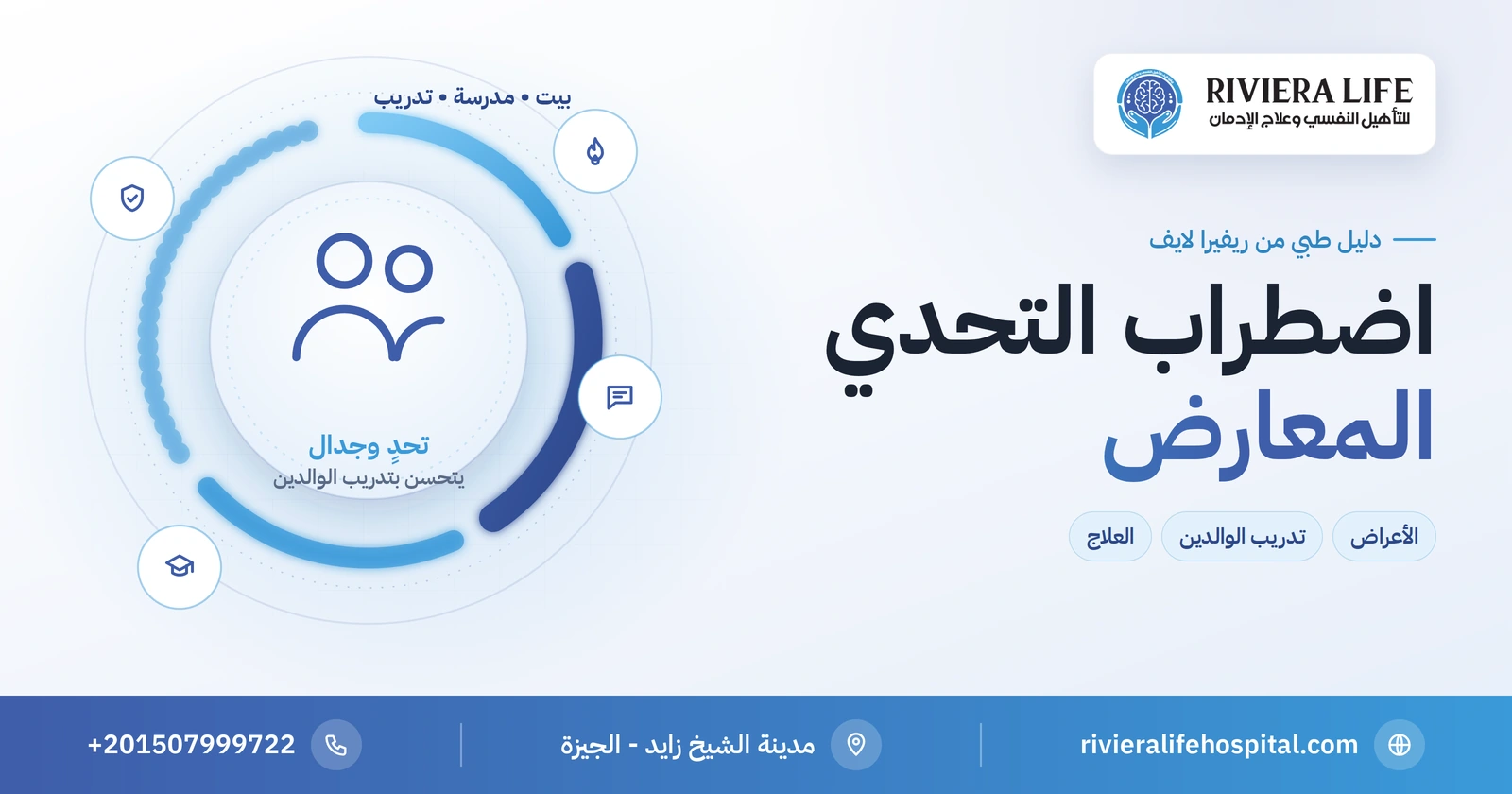 RIVIERA LIFE
للتأهيل النفسي وعلاج الإدمان

دليل طبي من ريفيرا لايف

اضطراب التحدي المعارض

الأعراض

تدريب الوالدين

العلاج

بيت • مدرسة • تدريب

تحدٍ وجدال
يتحسن بتدريب الوالدين

rivieralifehospital.com

مدينة الشيخ زايد - الجيزة

+201507999722